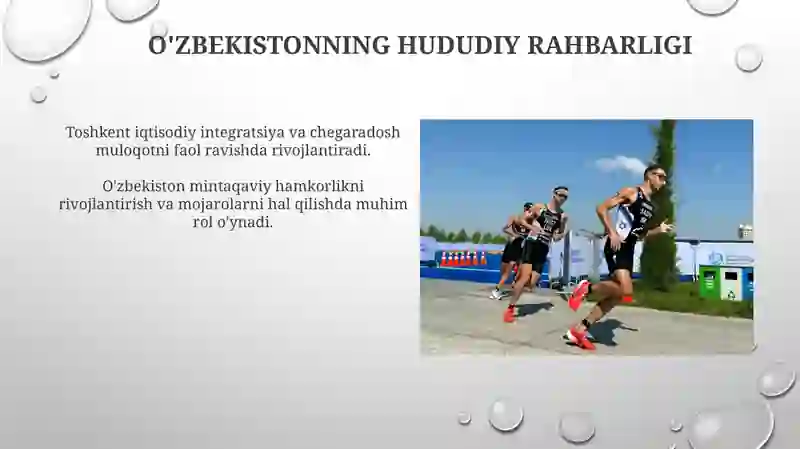 O'ZBEKISTONNING HUDUDIY RAHBARLIGI

Toshkent iqtisodiy integratsiya va chegaradosh muloqotni faol ravishda rivojlantiradi.

O'zbekiston mintaqaviy hamkorlikni rivojlantirish va mojarolarni hal qilishda muhim rol o'ynadi.